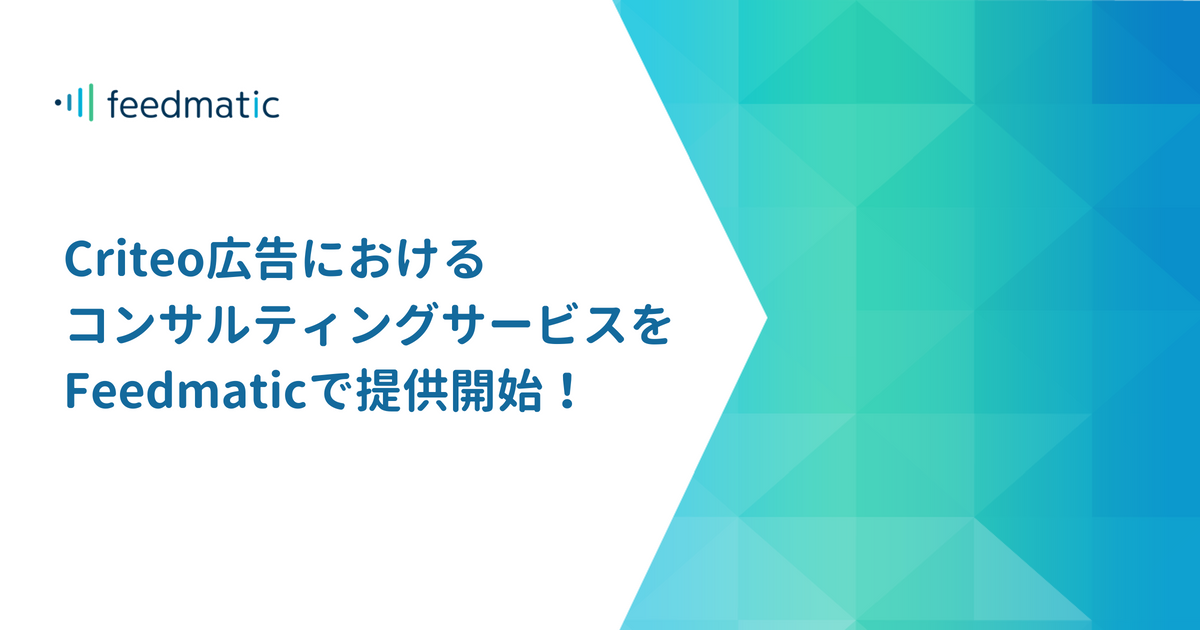 feedmatic

Criteo広告における
コンサルティングサービスを
Feedmaticで提供開始！